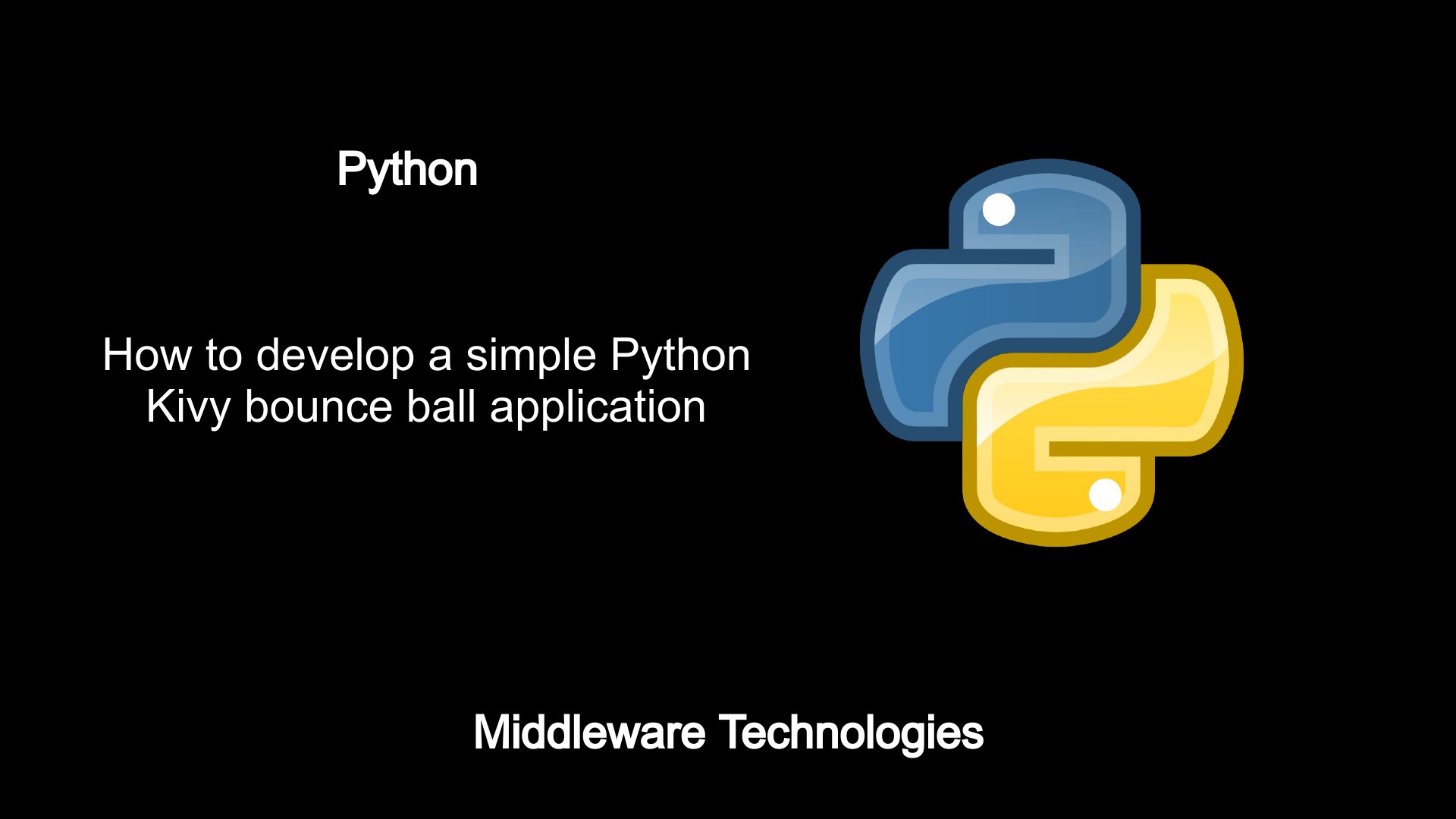 Python

How to develop a simple Python Kivy bounce ball application

Middleware Technologies